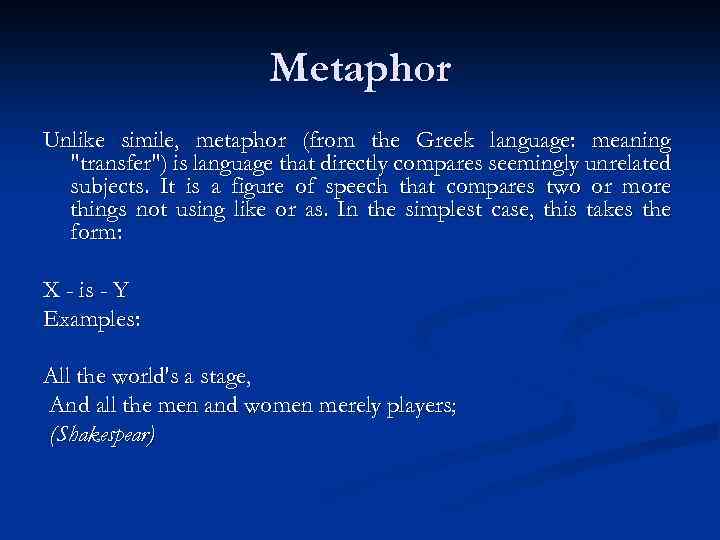 Metaphor

Unlike simile, metaphor (from the Greek language: meaning "transfer") is language that directly compares seemingly unrelated subjects. It is a figure of speech that compares two or more things not using like or as. In the simplest case, this takes the form:

X - is - Y
Examples:

All the world's a stage,
And all the men and women merely players;
(Shakespear)